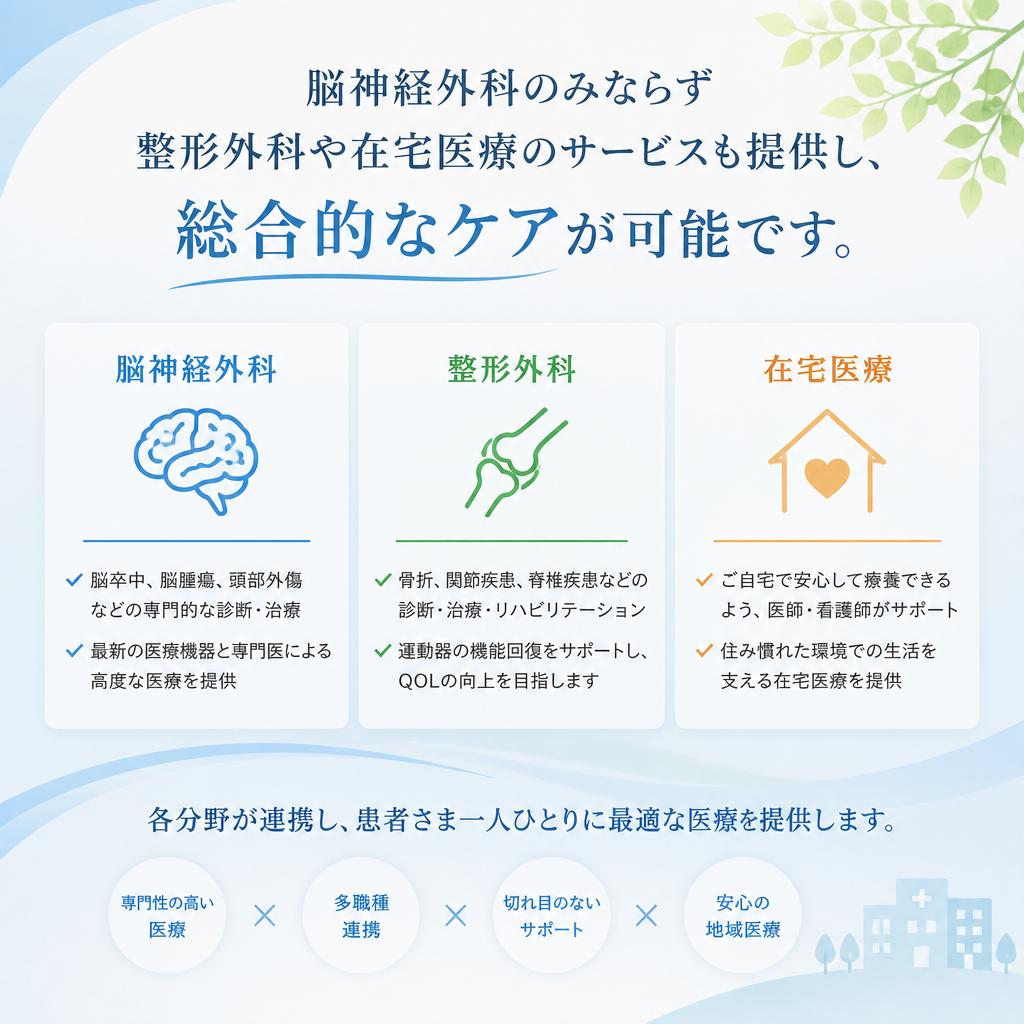 脳神経外科のみならず
整形外科や在宅医療のサービスも提供し、
総合的なケアが可能です。

脳神経外科

✓ 脳卒中、脳腫瘍、頭部外傷などの専門的な診断・治療

✓ 最新の医療機器と専門医による高度な医療を提供

整形外科

✓ 骨折、関節疾患、脊椎疾患などの診断・治療・リハビリテーション

✓ 運動器の機能回復をサポートし、QOLの向上を目指します

在宅医療

✓ ご自宅で安心して療養できるよう、医師・看護師がサポート

✓ 住み慣れた環境での生活を支える在宅医療を提供

各分野が連携し、患者さま一人ひとりに最適な医療を提供します。

専門性の高い医療 × 多職種連携 × 切れ目のないサポート × 安心の地域医療